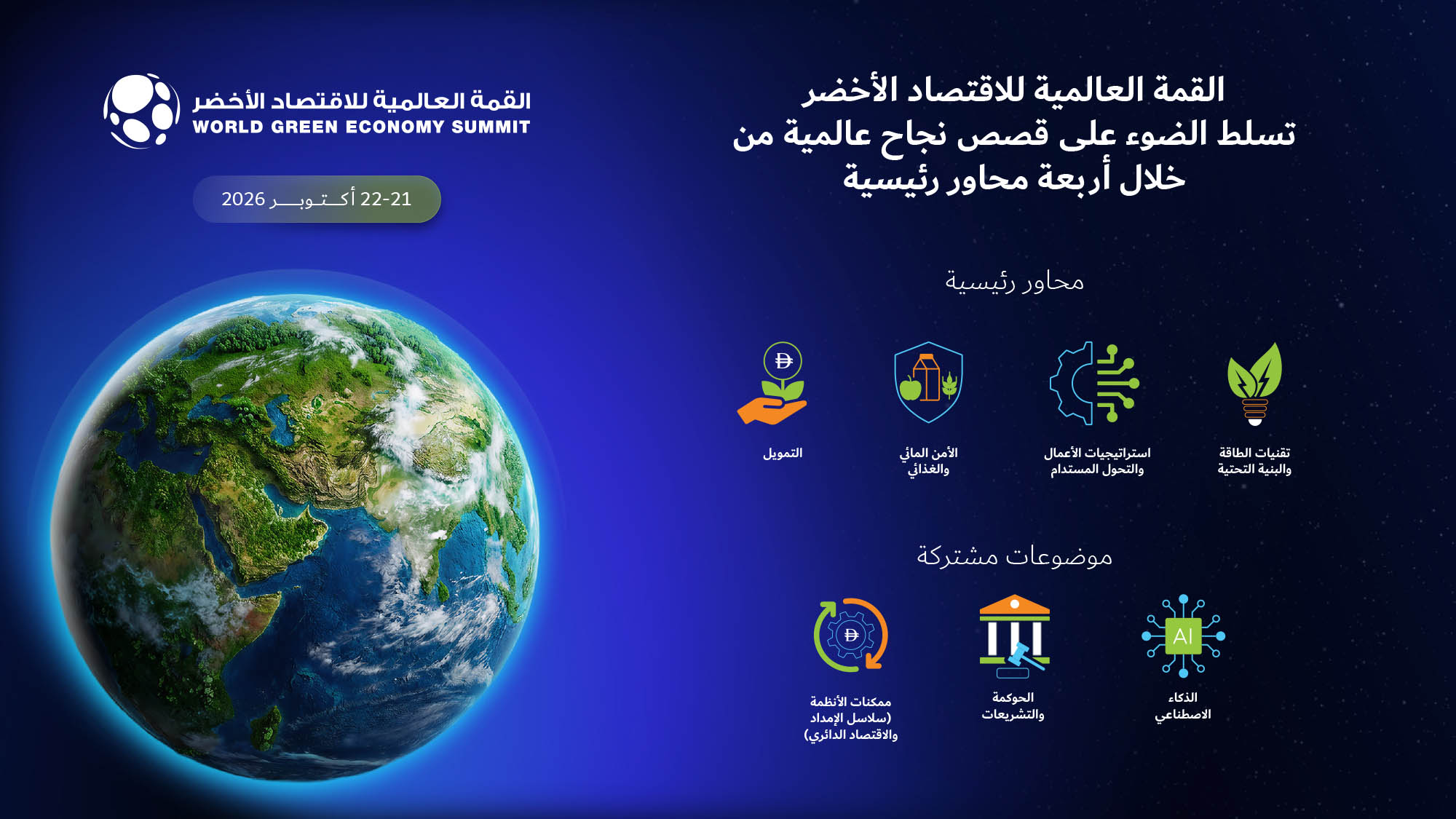 القمة العالمية للاقتصاد الأخضر
WORLD GREEN ECONOMY SUMMIT

22-21 أكتوبر 2026

القمة العالمية للاقتصاد الأخضر تسلط الضوء على قصص نجاح عالمية من خلال أربعة محاور رئيسية

محاور رئيسية

تقنيات الطاقة والبنية التحتية

استراتيجيات الأعمال والتحول المستدام

الأمن المائي والغذائي

التمويل

موضوعات مشتركة

AI
الذكاء الاصطناعي

الحوكمة والتشريعات

ممكنات الأنظمة (سلاسل الإمداد والاقتصاد الدائري)